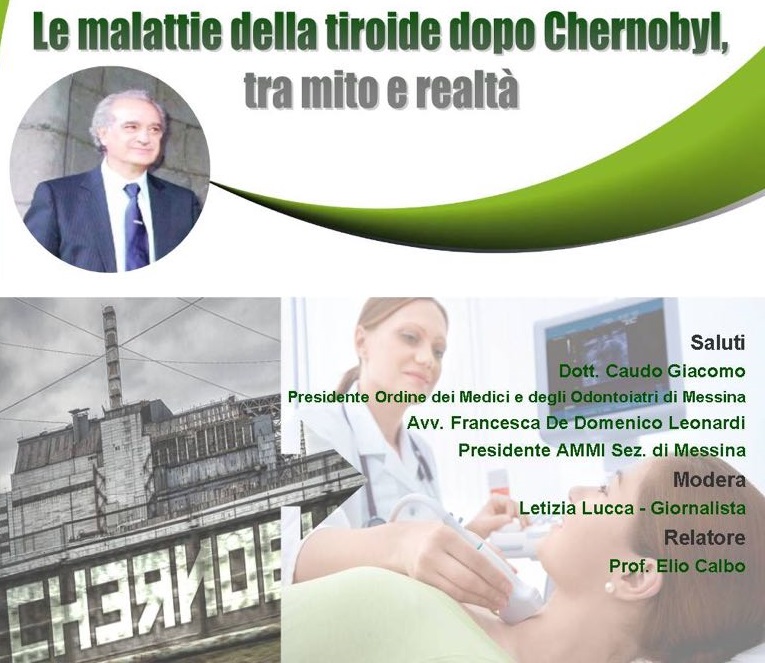 Le malattie della tiroide dopo Chernobyl, tra mito e realtà

Saluti
Dott. Caudo Giacomo
Presidente Ordine dei Medici e degli Odontoiatri di Messina
Avv. Francesca De Domenico Leonardi
Presidente AMMI Sez. di Messina
Modera
Letizia Lucca - Giornalista
Relatore
Prof. Elio Calbo

CHERNOB